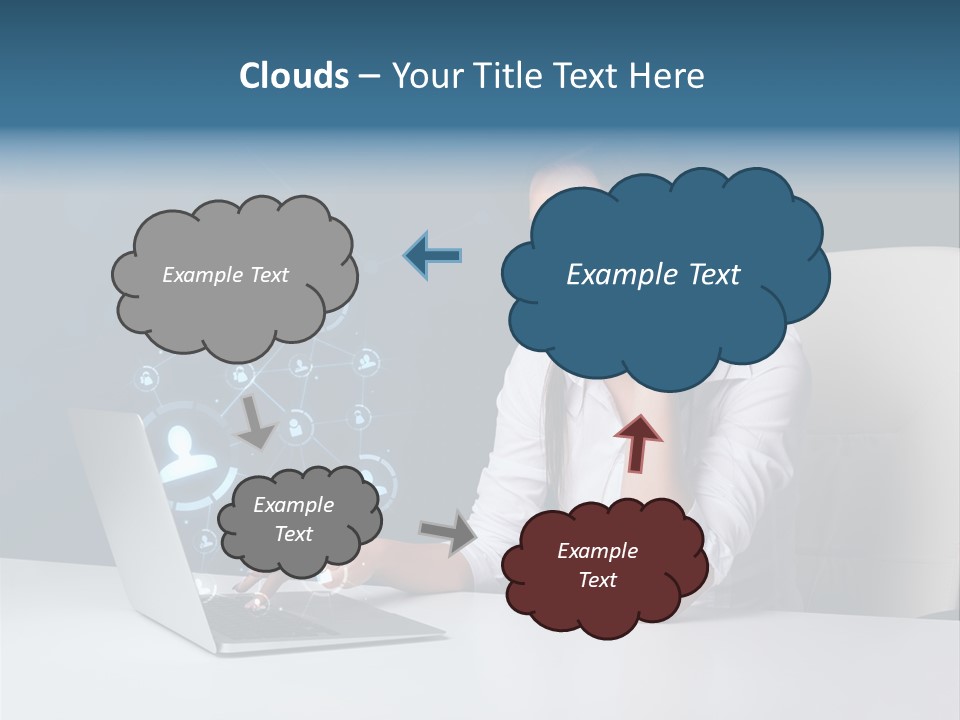 Clouds – Your Title Text Here

Example Text

Example Text

Example Text

Example Text